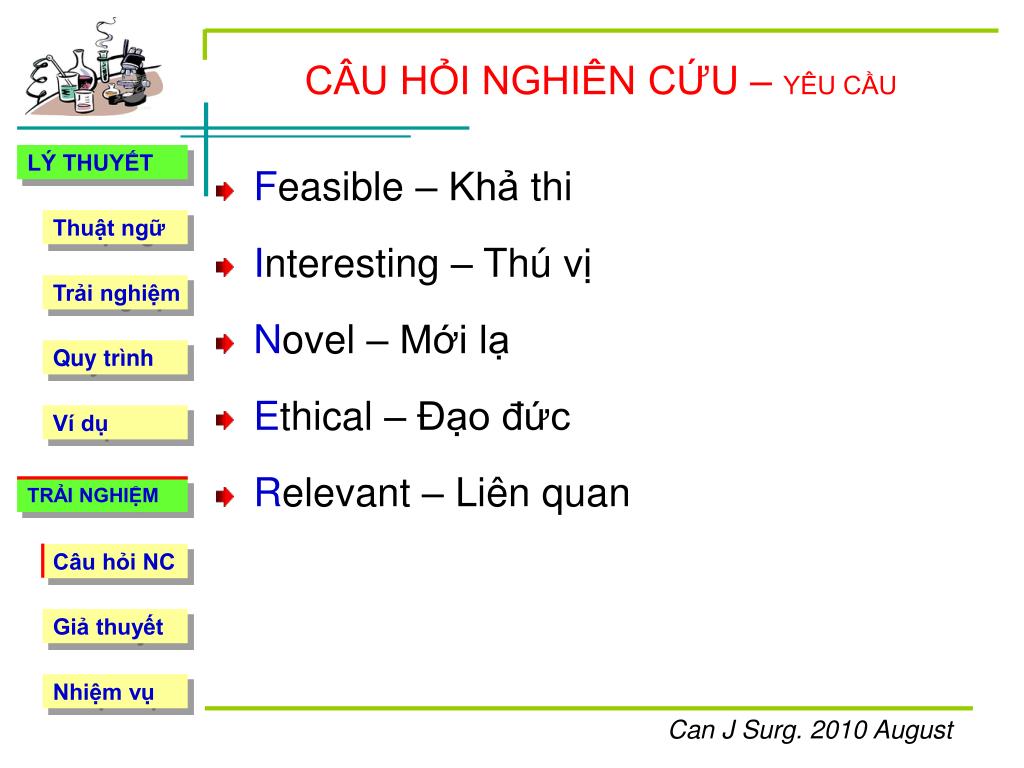 CÂU HỎI NGHIÊN CỨU – YÊU CẦU

LÝ THUYẾT

Thuật ngữ

Trải nghiệm

Quy trình

Ví dụ

TRẢI NGHIỆM

Câu hỏi NC

Giả thuyết

Nhiệm vụ

Feasible – Khả thi

Interesting – Thú vị

Novel – Mới lạ

Ethical – Đạo đức

Relevant – Liên quan

Can J Surg. 2010 August